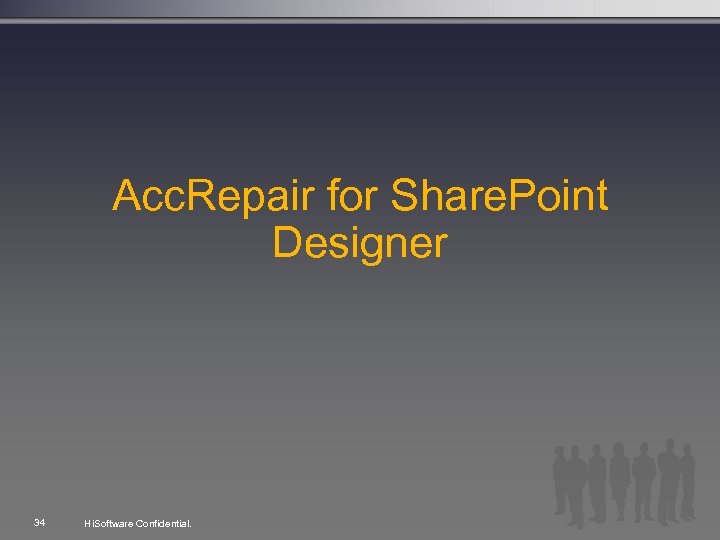 AccRepair for SharePoint Designer

34

HiSoftware Confidential.